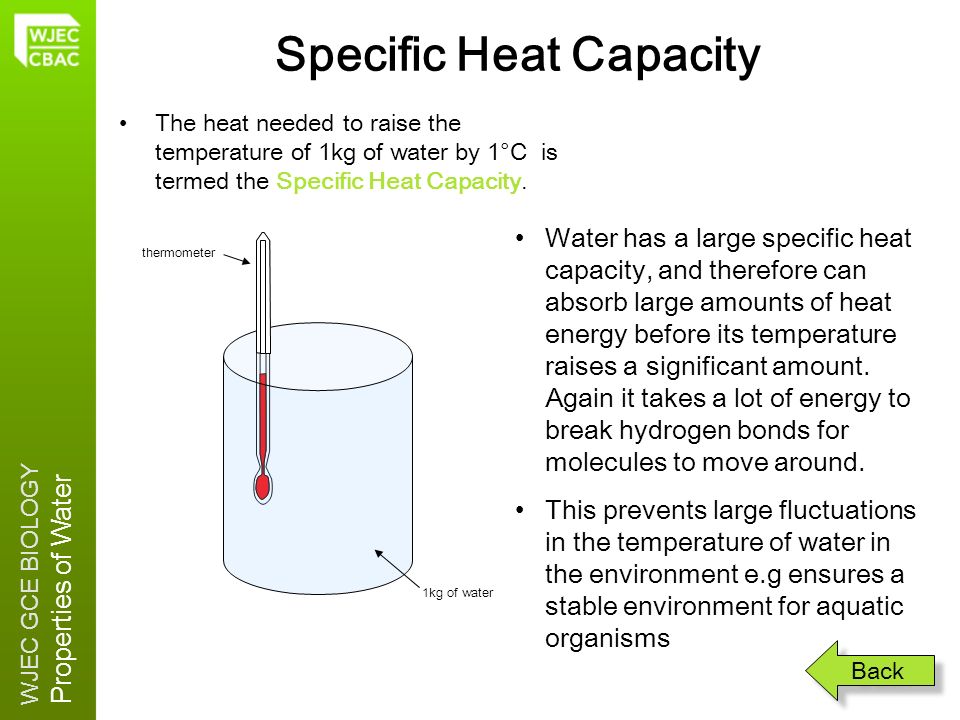 WJEC CBAC

Specific Heat Capacity

• The heat needed to raise the temperature of 1kg of water by 1°C is termed the Specific Heat Capacity.

thermometer

1kg of water

• Water has a large specific heat capacity, and therefore can absorb large amounts of heat energy before its temperature raises a significant amount. Again it takes a lot of energy to break hydrogen bonds for molecules to move around.

• This prevents large fluctuations in the temperature of water in the environment e.g ensures a stable environment for aquatic organisms

Back

WJEC GCE BIOLOGY
Properties of Water